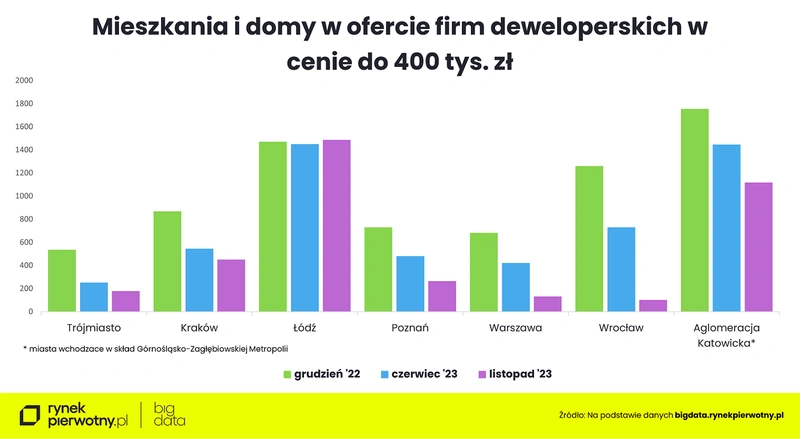 Mieszkania i domy w ofercie firm deweloperskich w cenie do 400 tys. zł

2000
1800
1600
1400
1200
1000
800
600
400
200
0

Trójmiasto
Kraków
Łódź
Poznań
Warszawa
Wrocław
Aglomeracja Katowicka*

* miasta wchodzace w skład Górnośląsko-Zagłębiowskiej Metropolii

grudzień '22
czerwiec '23
listopad '23

rynek pierwotny.pl
big data

Źródło: Na podstawie danych bigdata.rynekpierwotny.pl